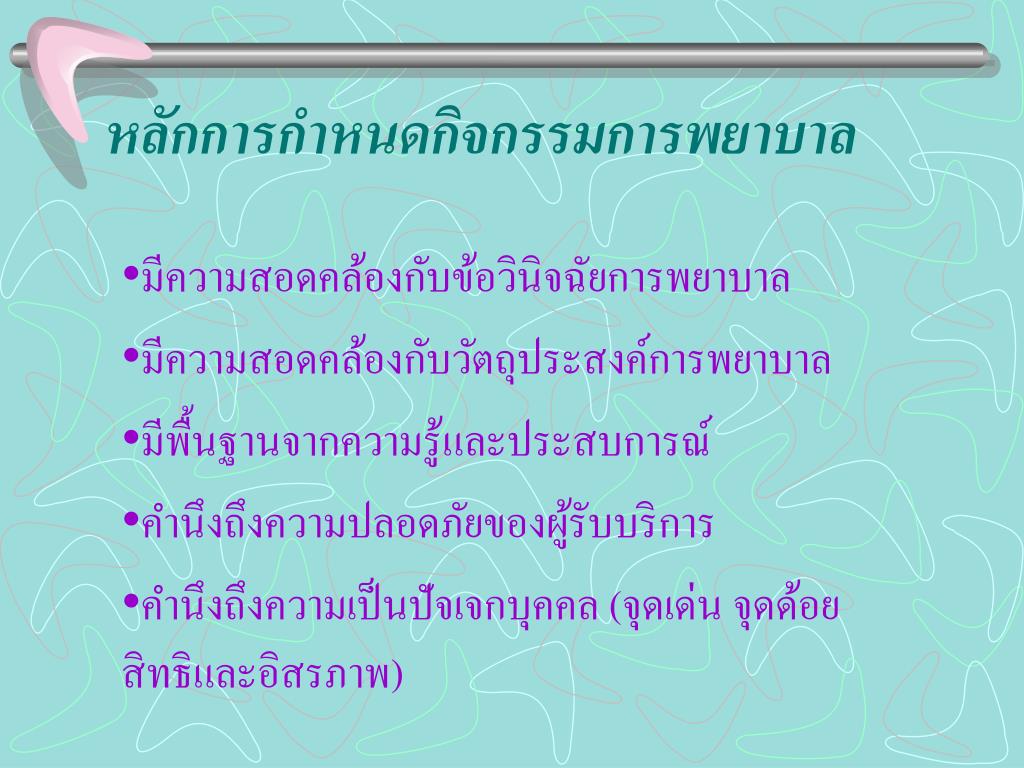 หลักการกำหนดกิจกรรมการพยาบาล

•มีความสอดคล้องกับข้อวินิจฉัยการพยาบาล

•มีความสอดคล้องกับวัตถุประสงค์การพยาบาล

•มีพื้นฐานจากความรู้และประสบการณ์

•คำนึงถึงความปลอดภัยของผู้รับบริการ

•คำนึงถึงความเป็นปัจเจกบุคคล (จุดเด่น จุดด้อย สิทธิและอิสรภาพ)